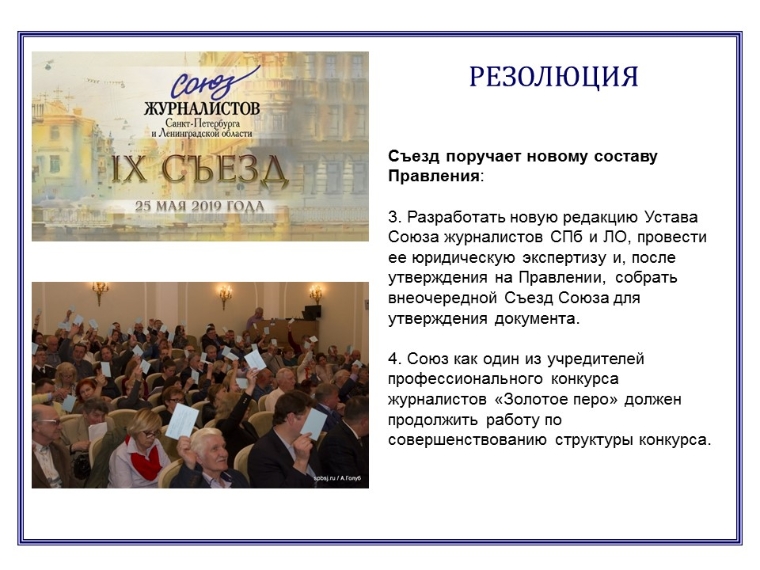 Союз
ЖУРНАЛИСТОВ
Санкт-Петербурга и Ленинградской области
IX СЪЕЗД
25 МАЯ 2019 ГОДА

spbsj.ru / А.Голуб

РЕЗОЛЮЦИЯ

Съезд поручает новому составу Правления:

3. Разработать новую редакцию Устава Союза журналистов СПб и ЛО, провести ее юридическую экспертизу и, после утверждения на Правлении, собрать внеочередной Съезд Союза для утверждения документа.

4. Союз как один из учредителей профессионального конкурса журналистов «Золотое перо» должен продолжить работу по совершенствованию структуры конкурса.